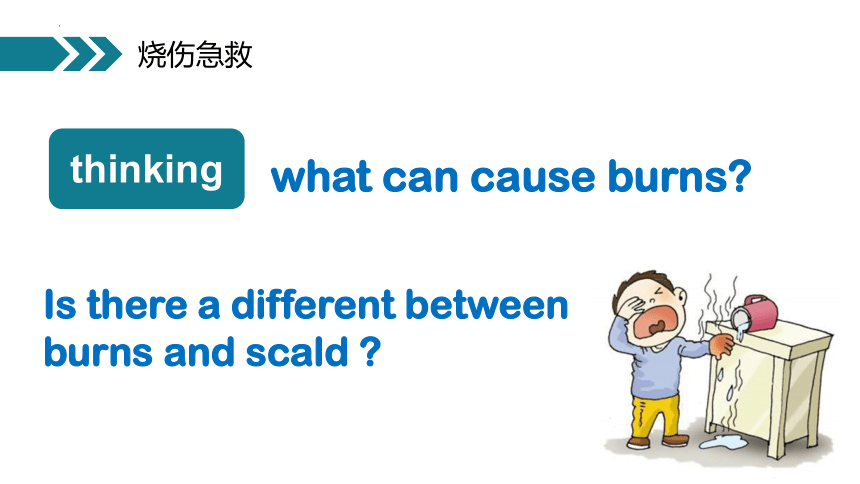 烧伤急救

thinking what can cause burns?

Is there a different between burns and scald ?